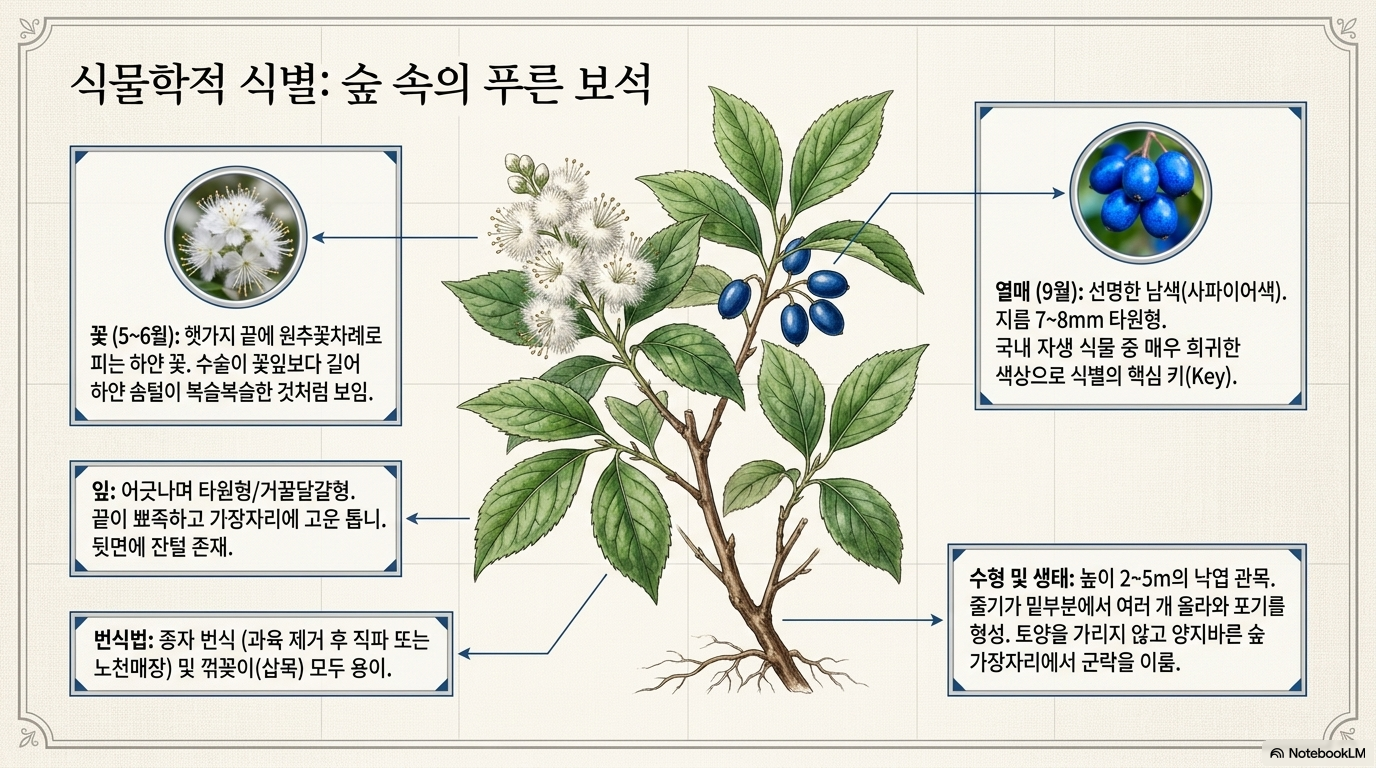 식물학적 식별: 숲 속의 푸른 보석

꽃 (5~6월): 햇가지 끝에 원추꽃차례로 피는 하얀 꽃. 수술이 꽃잎보다 길어 하얀 솜털이 복슬복슬한 것처럼 보임.

잎: 어긋나며 타원형/거꿀달걀형. 끝이 뾰족하고 가장자리에 고운 톱니. 뒷면에 잔털 존재.

번식법: 종자 번식 (과육 제거 후 직파 또는 노천매장) 및 꺾꽂이(삽목) 모두 용이.

열매 (9월): 선명한 남색(사파이어색). 지름 7~8mm 타원형. 국내 자생 식물 중 매우 희귀한 색상으로 식별의 핵심 키(Key).

수형 및 생태: 높이 2~5m의 낙엽 관목. 줄기가 밑부분에서 여러 개 올라와 포기를 형성. 토양을 가리지 않고 양지바른 숲 가장자리에서 군락을 이룸.

NotebookLM